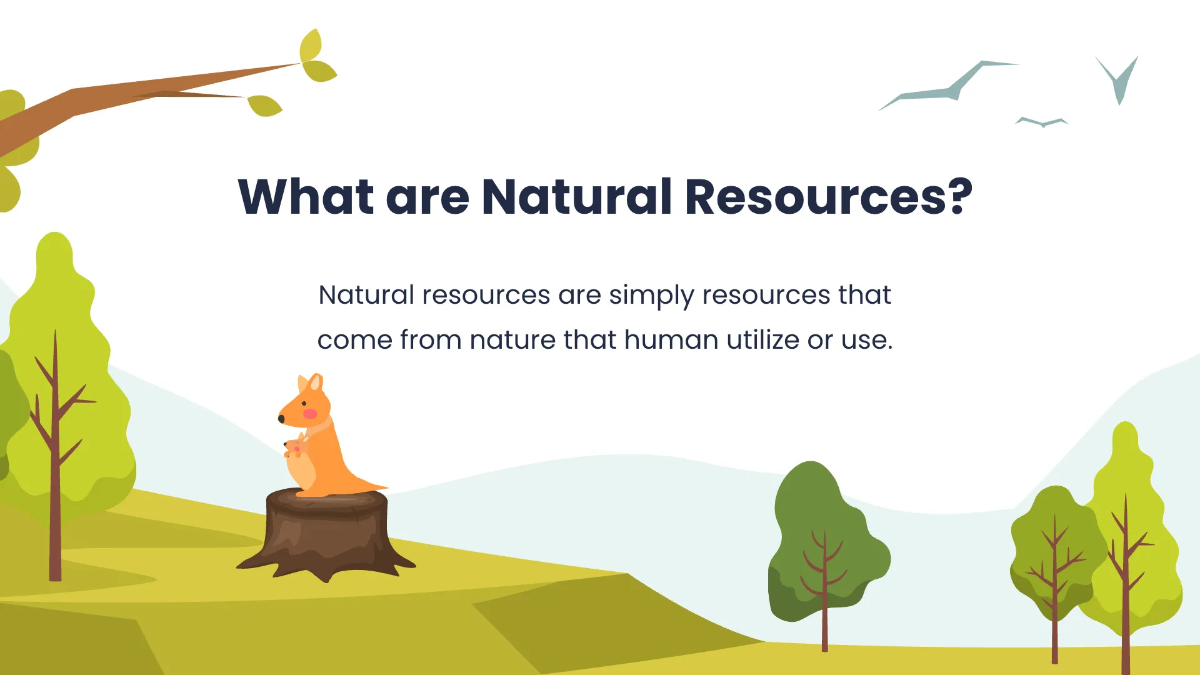 What are Natural Resources?

Natural resources are simply resources that come from nature that human utilize or use.